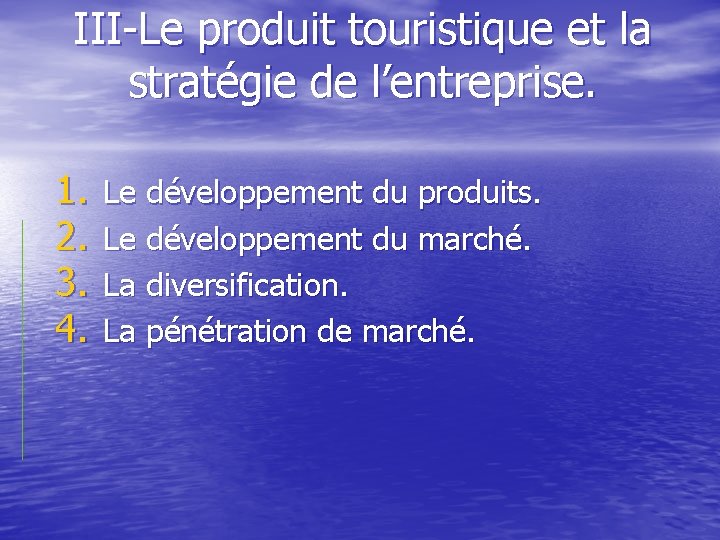 III-Le produit touristique et la stratégie de l’entreprise.

1. Le développement du produits.
2. Le développement du marché.
3. La diversification.
4. La pénétration de marché.